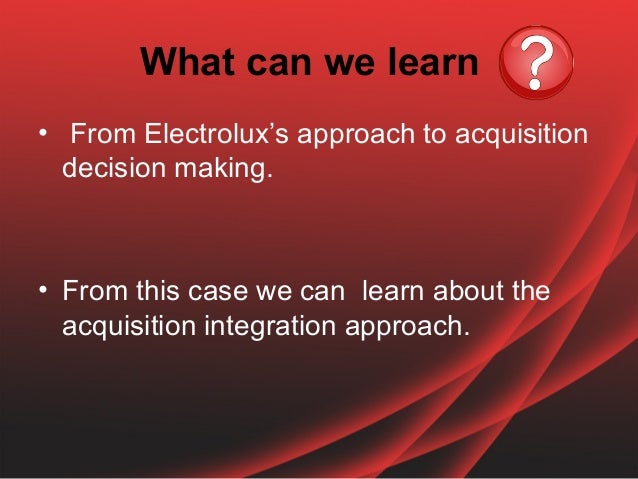 What can we learn ?

• From Electrolux's approach to acquisition decision making.

• From this case we can learn about the acquisition integration approach.